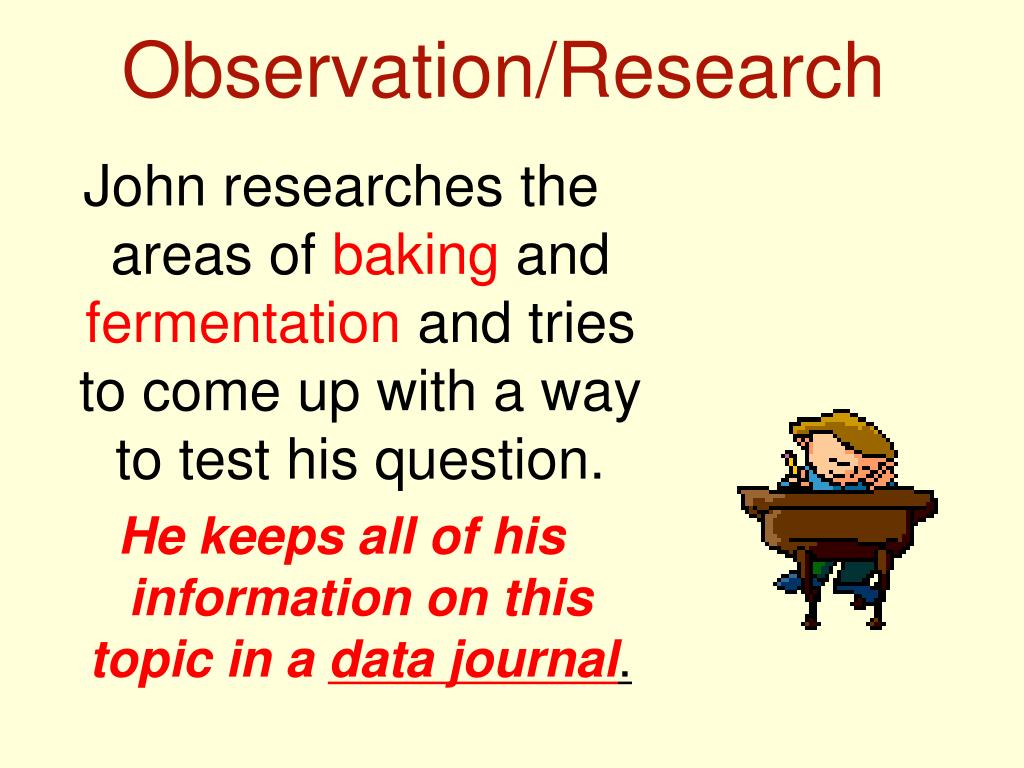 Observation/Research

John researches the areas of baking and fermentation and tries to come up with a way to test his question.

He keeps all of his information on this topic in a data journal.